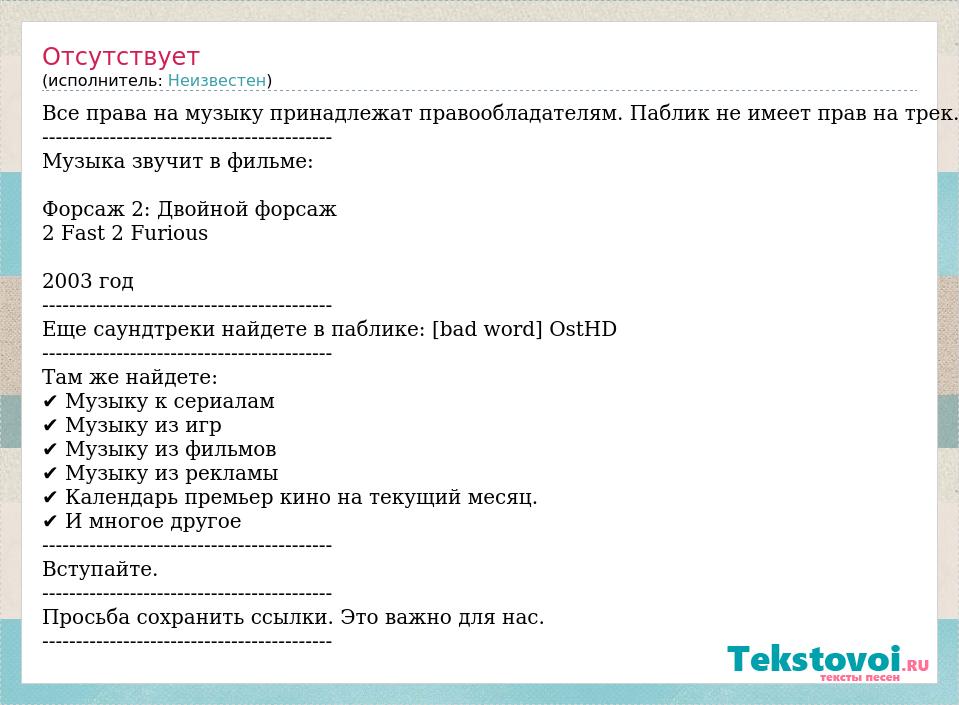 Отсутствует
(исполнитель: Неизвестен)

Все права на музыку принадлежат правообладателям. Паблик не имеет прав на трек.
-------------------------------------------
Музыка звучит в фильме:

Форсаж 2: Двойной форсаж
2 Fast 2 Furious

2003 год
-------------------------------------------
Еще саундтреки найдете в паблике: [bad word] OstHD
-------------------------------------------
Там же найдете:
✔ Музыку к сериалам
✔ Музыку из игр
✔ Музыку из фильмов
✔ Музыку из рекламы
✔ Календарь премьер кино на текущий месяц.
✔ И многое другое
-------------------------------------------
Вступайте.
-------------------------------------------
Просьба сохранить ссылки. Это важно для нас.
-------------------------------------------

Tekstovoi.RU
тексты песен